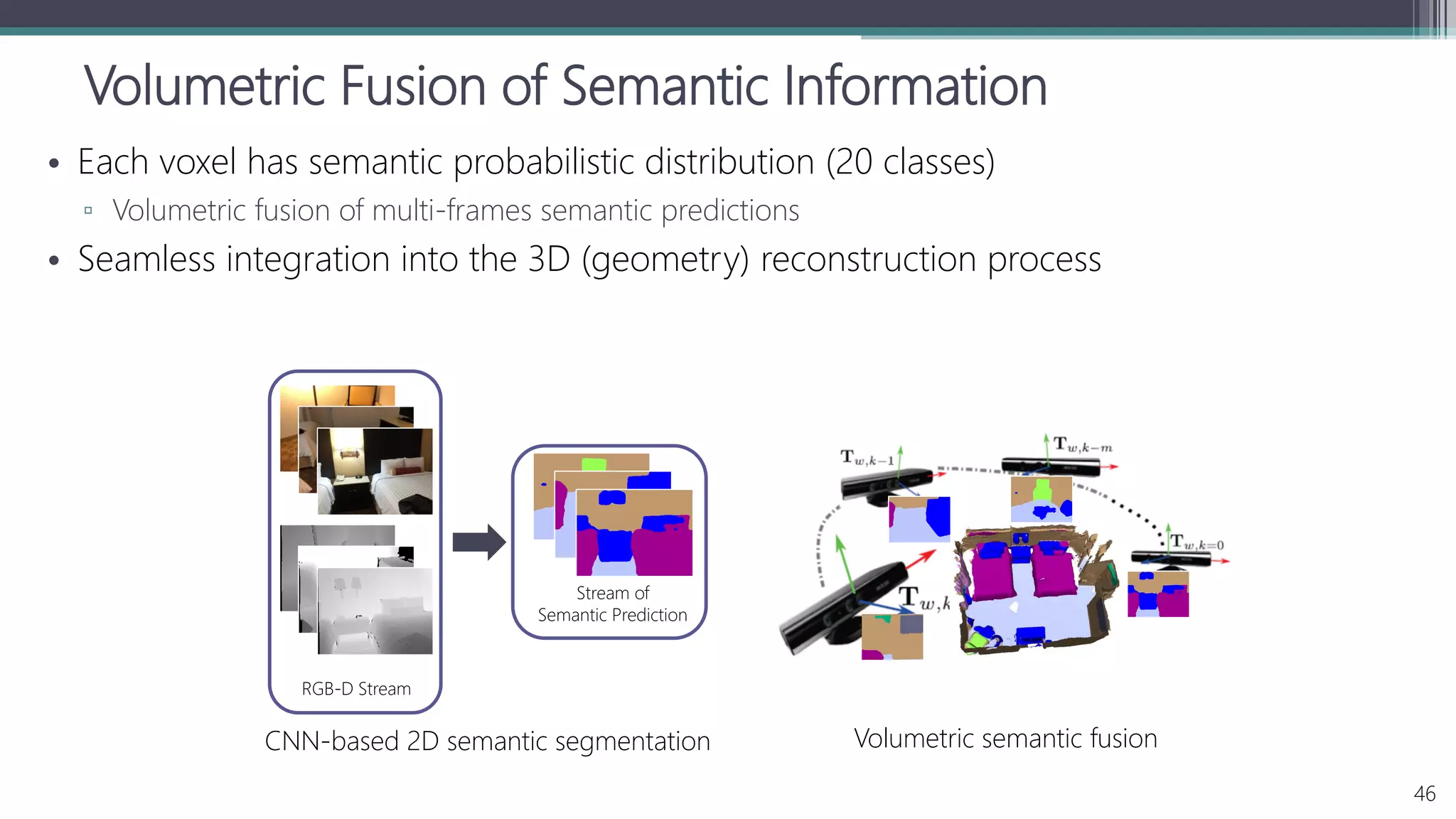 Volumetric Fusion of Semantic Information

• Each voxel has semantic probabilistic distribution (20 classes)

▫ Volumetric fusion of multi-frames semantic predictions

• Seamless integration into the 3D (geometry) reconstruction process

RGB-D Stream

Stream of Semantic Prediction

$\mathbf{T}_{w,k-1}$

$\mathbf{T}_{w,k-m}$

$\mathbf{T}_{w,k=0}$

$\mathbf{T}_{w,k}$

CNN-based 2D semantic segmentation

Volumetric semantic fusion

46